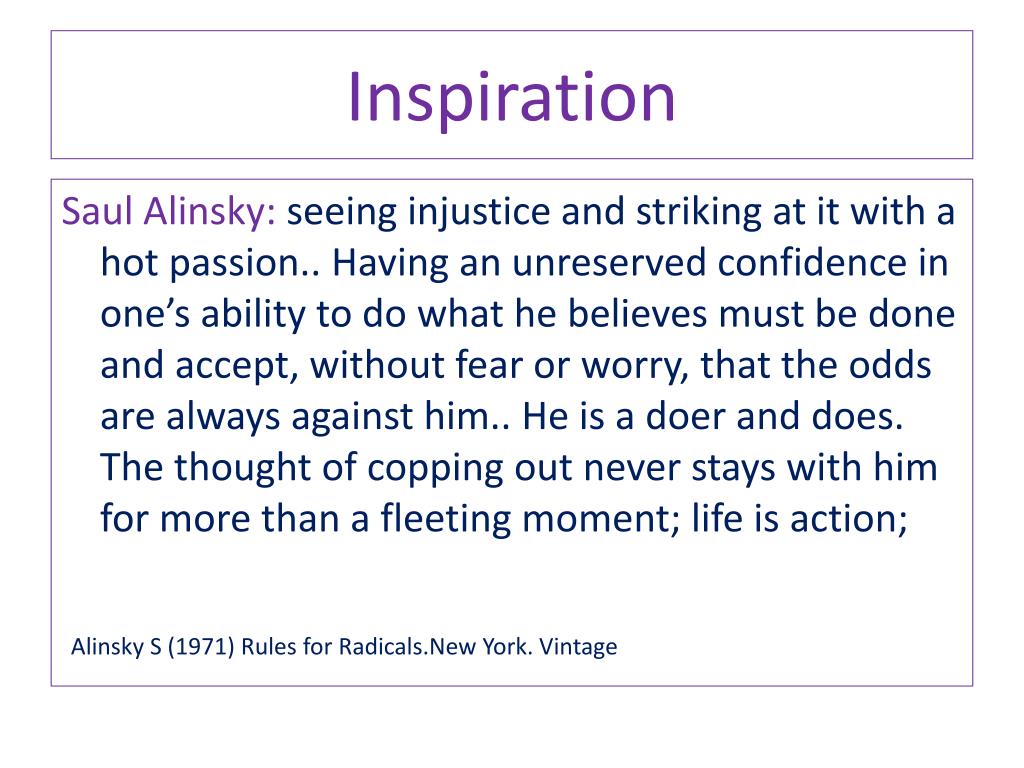 Inspiration

Saul Alinsky: seeing injustice and striking at it with a hot passion.. Having an unreserved confidence in one's ability to do what he believes must be done and accept, without fear or worry, that the odds are always against him.. He is a doer and does. The thought of copping out never stays with him for more than a fleeting moment; life is action;

Alinsky S (1971) Rules for Radicals.New York. Vintage